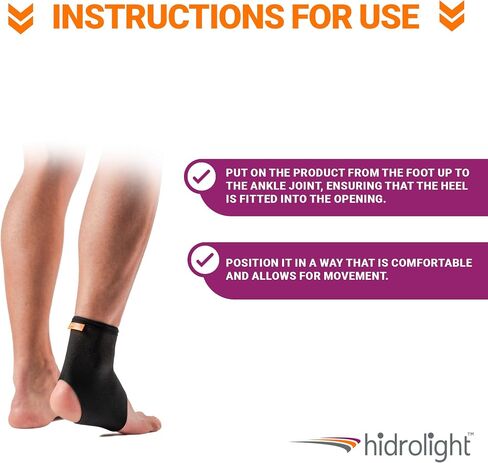 INSTRUCTIONS FOR USE

PUT ON THE PRODUCT FROM THE FOOT UP TO THE ANKLE JOINT, ENSURING THAT THE HEEL IS FITTED INTO THE OPENING.

POSITION IT IN A WAY THAT IS COMFORTABLE AND ALLOWS FOR MOVEMENT.

hidrolight™